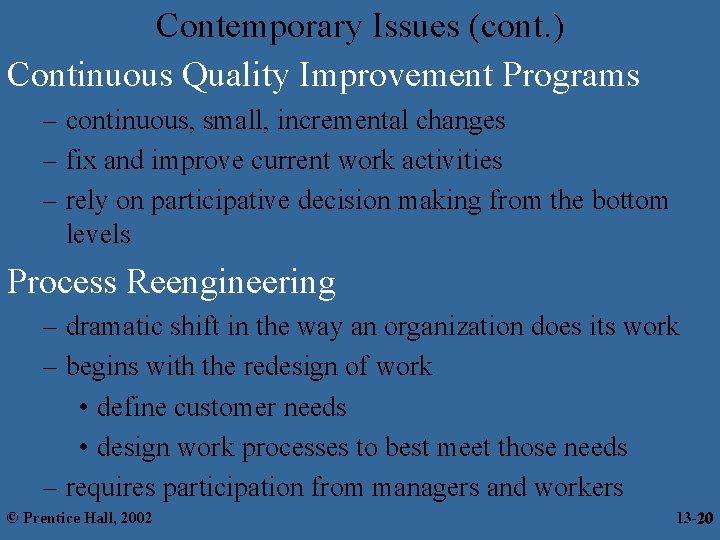 Contemporary Issues (cont.)

Continuous Quality Improvement Programs

– continuous, small, incremental changes

– fix and improve current work activities

– rely on participative decision making from the bottom levels

Process Reengineering

– dramatic shift in the way an organization does its work

– begins with the redesign of work

• define customer needs

• design work processes to best meet those needs

– requires participation from managers and workers

© Prentice Hall, 2002

13-20